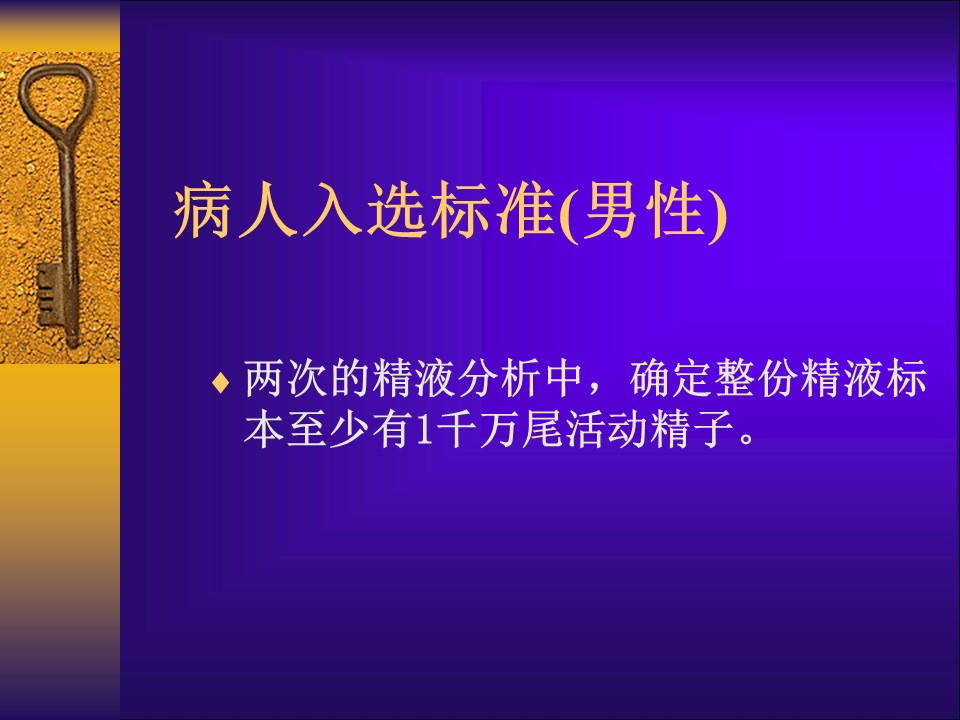 病人入选标准(男性)

♦ 两次的精液分析中，确定整份精液标本至少有1千万尾活动精子。